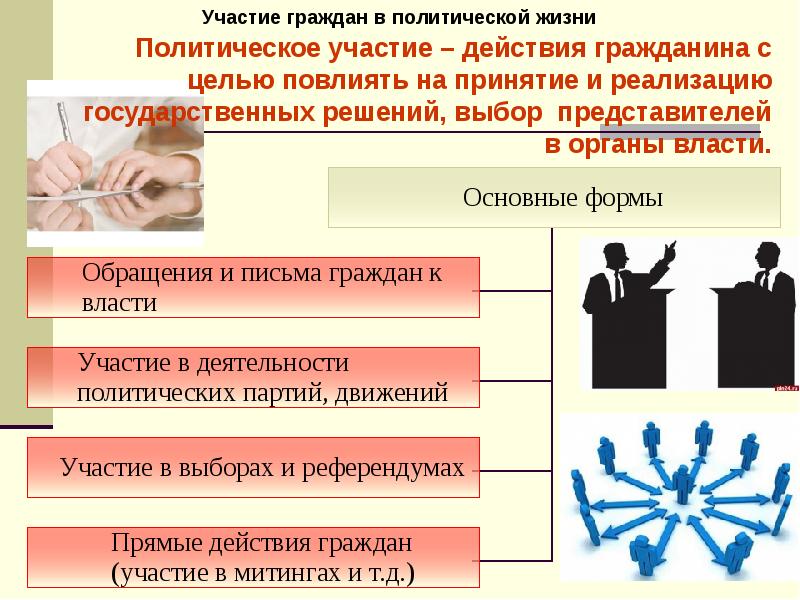 Участие граждан в политической жизни

Политическое участие – действия гражданина с целью повлиять на принятие и реализацию государственных решений, выбор представителей в органы власти.

Основные формы

Обращения и письма граждан к власти

Участие в деятельности политических партий, движений

Участие в выборах и референдумах

Прямые действия граждан (участие в митингах и т.д.)